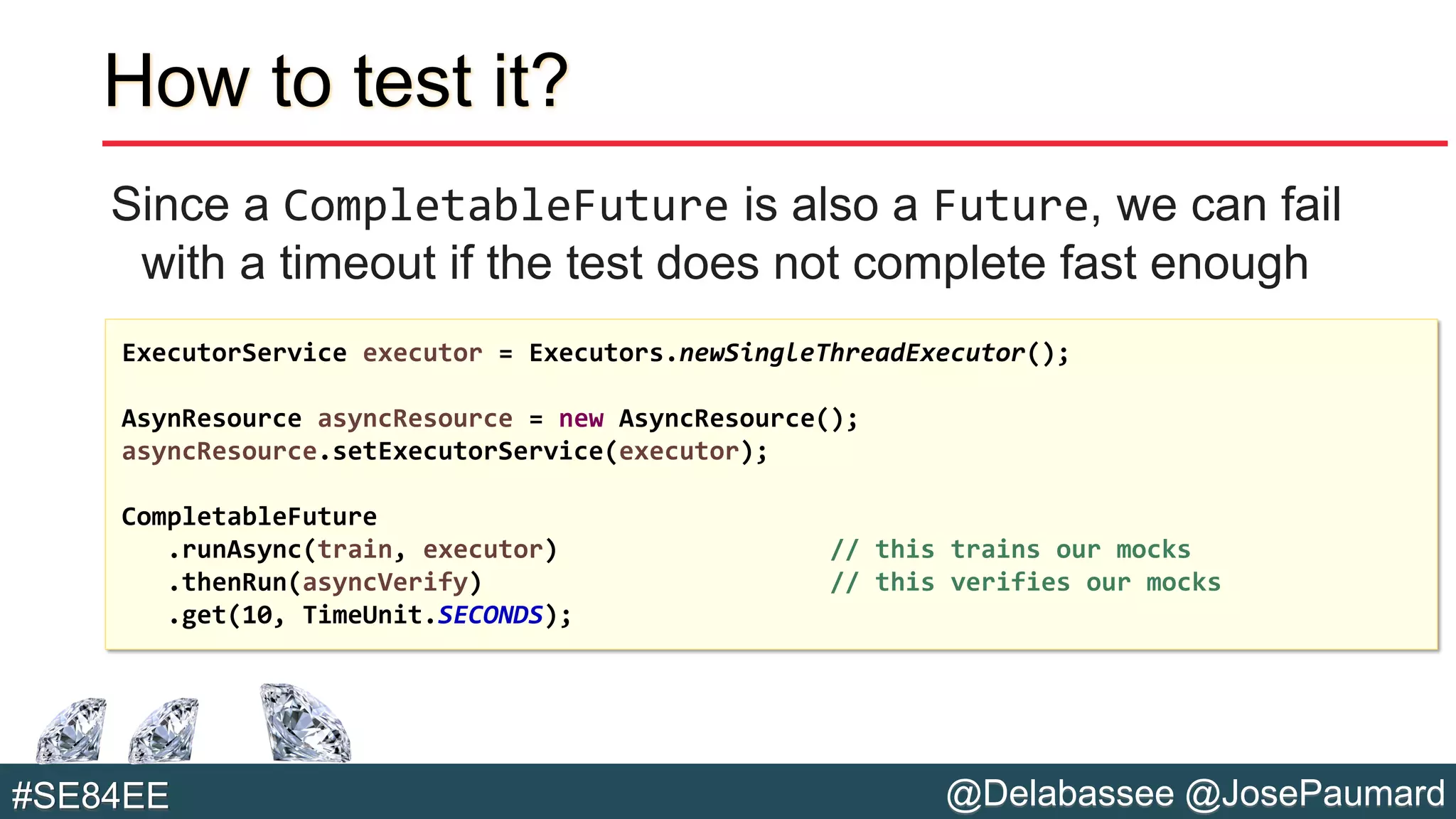 How to test it?

Since a CompletableFuture is also a Future, we can fail with a timeout if the test does not complete fast enough

ExecutorService executor = Executors.newSingleThreadExecutor();

AsynResource asyncResource = new AsyncResource();
asyncResource.setExecutorService(executor);

CompletableFuture
    .runAsync(train, executor)                // this trains our mocks
    .thenRun(asyncVerify)                     // this verifies our mocks
    .get(10, TimeUnit.SECONDS);

#SE84EE

@Delabassee @JosePaumard